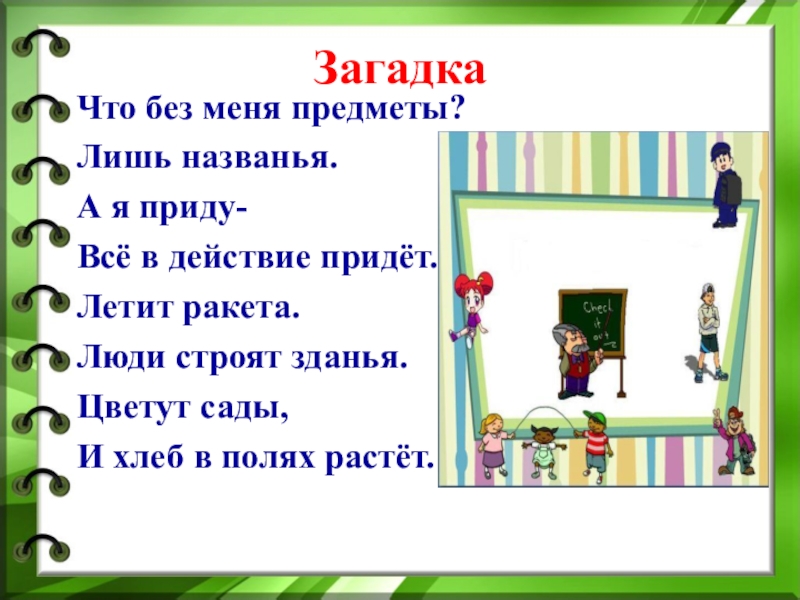 Загадка

Что без меня предметы?
Лишь названья.
А я приду-
Всё в действие придёт.
Летит ракета.
Люди строят зданья.
Цветут сады,
И хлеб в полях растёт.

Check it out